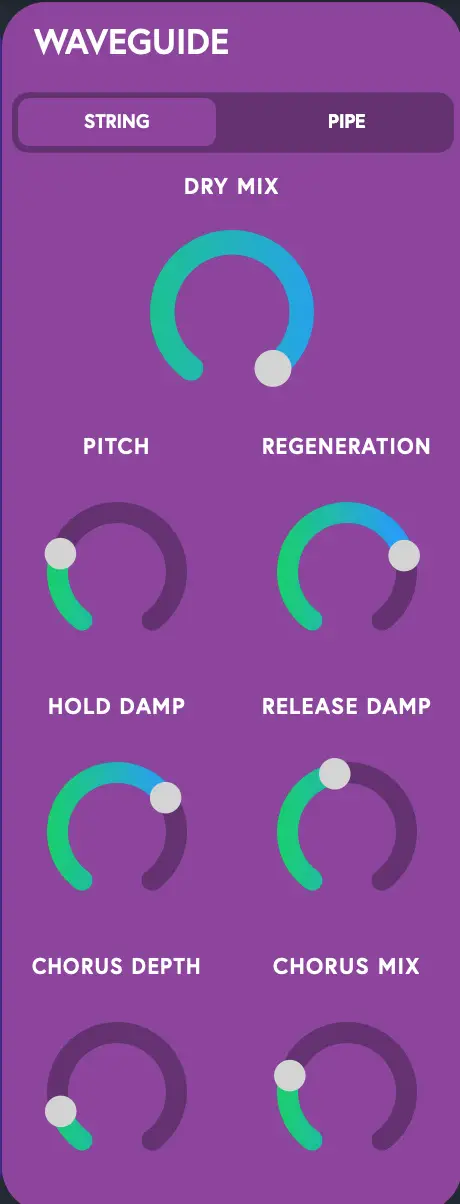 WAVEGUIDE

STRING

PIPE

DRY MIX

PITCH

REGENERATION

HOLD DAMP

RELEASE DAMP

CHORUS DEPTH

CHORUS MIX